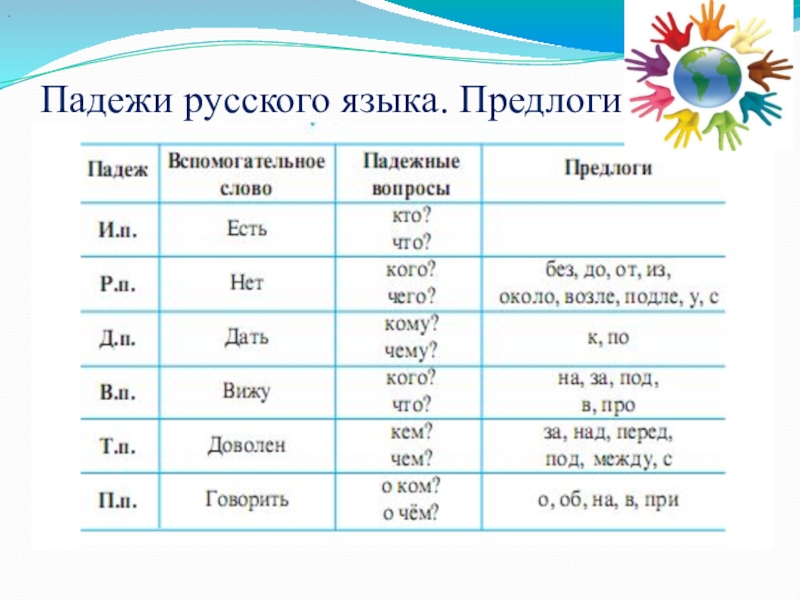 Падежи русского языка. Предлоги

| Падеж | Вспомогательное слово | Падежные вопросы | Предлоги |
|---|---|---|---|
| И.п. | Есть | кто? что? | |
| Р.п. | Нет | кого? чего? | без, до, от, из, около, возле, подле, у, с |
| Д.п. | Дать | кому? чему? | к, по |
| В.п. | Вижу | кого? что? | на, за, под, в, про |
| Т.п. | Доволен | кем? чем? | за, над, перед, под, между, с |
| П.п. | Говорить | о ком? о чём? | о, об, на, в, при |